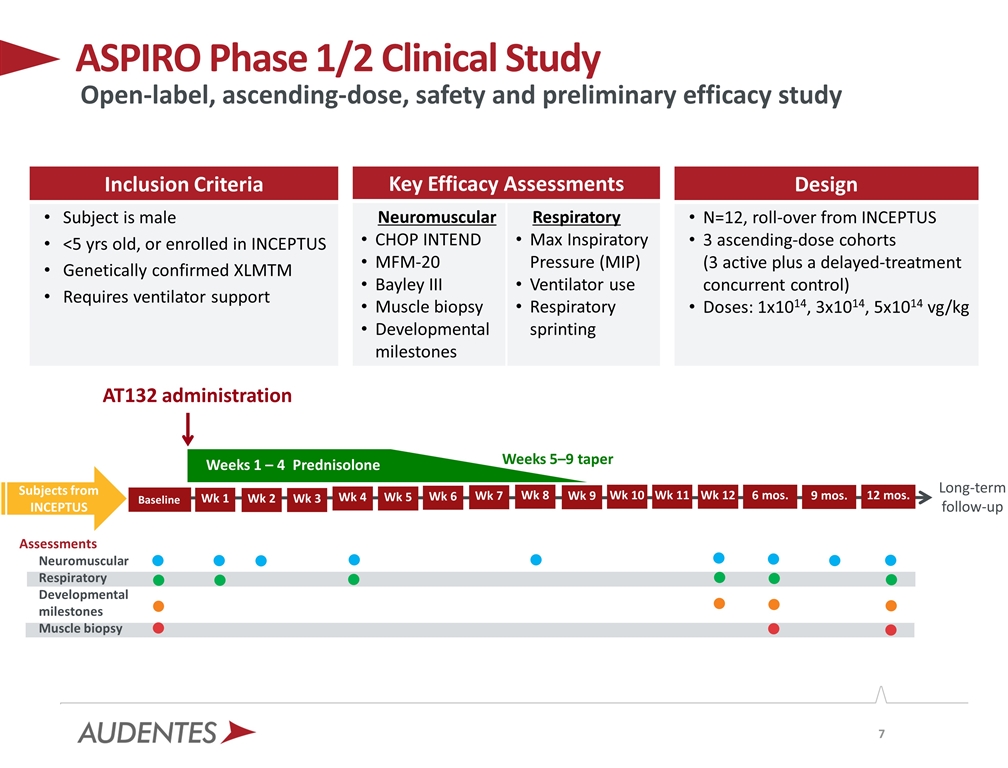 ASPIRO Phase 1/2 Clinical Study
Open-label, ascending-dose, safety and preliminary efficacy study

Inclusion Criteria
• Subject is male
• <5 yrs old, or enrolled in INCEPTUS
• Genetically confirmed XLMTM
• Requires ventilator support

Key Efficacy Assessments
Neuromuscular
• CHOP INTEND
• MFM-20
• Bayley III
• Muscle biopsy
• Developmental milestones

Respiratory
• Max Inspiratory Pressure (MIP)
• Ventilator use
• Respiratory sprinting

Design
• N=12, roll-over from INCEPTUS
• 3 ascending-dose cohorts (3 active plus a delayed-treatment concurrent control)
• Doses: $1x10^{14}$, $3x10^{14}$, $5x10^{14}$ vg/kg

AT132 administration

Weeks 1 – 4 Prednisolone
Weeks 5–9 taper

Subjects from INCEPTUS
Baseline Wk 1 Wk 2 Wk 3 Wk 4 Wk 5 Wk 6 Wk 7 Wk 8 Wk 9 Wk 10 Wk 11 Wk 12 6 mos. 9 mos. 12 mos.
Long-term follow-up

Assessments
Neuromuscular
Respiratory
Developmental milestones
Muscle biopsy

AUDENTES
7